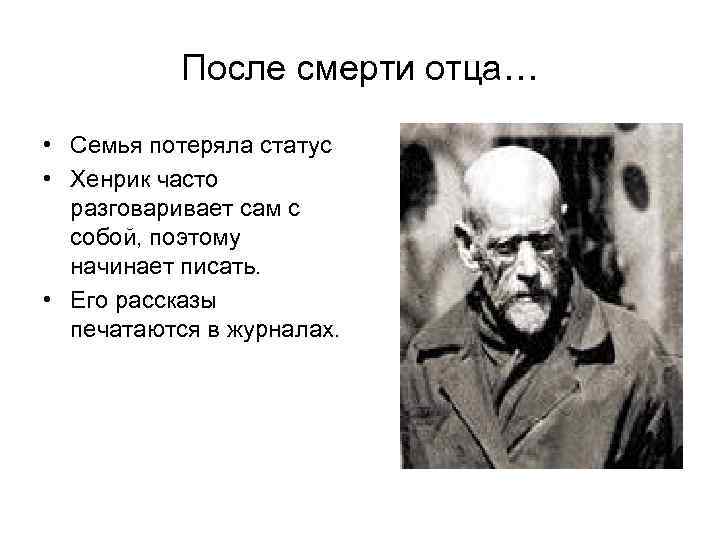 После смерти отца…

• Семья потеряла статус
• Хенрик часто разговаривает сам с собой, поэтому начинает писать.
• Его рассказы печатаются в журналах.